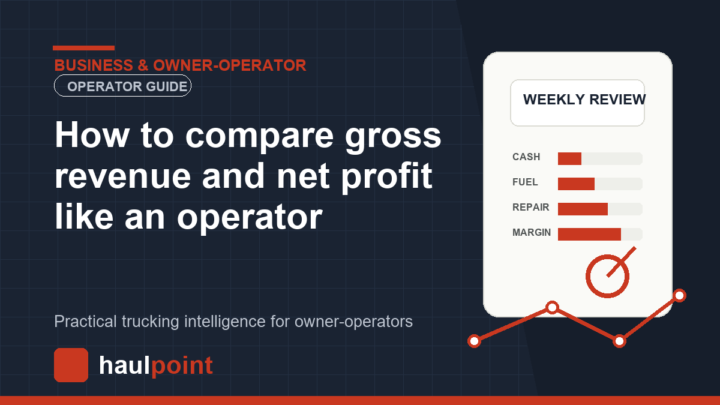 BUSINESS & OWNER-OPERATOR

OPERATOR GUIDE

How to compare gross revenue and net profit like an operator

Practical trucking intelligence for owner-operators

haulpoint

WEEKLY REVIEW

CASH

FUEL

REPAIR

MARGIN